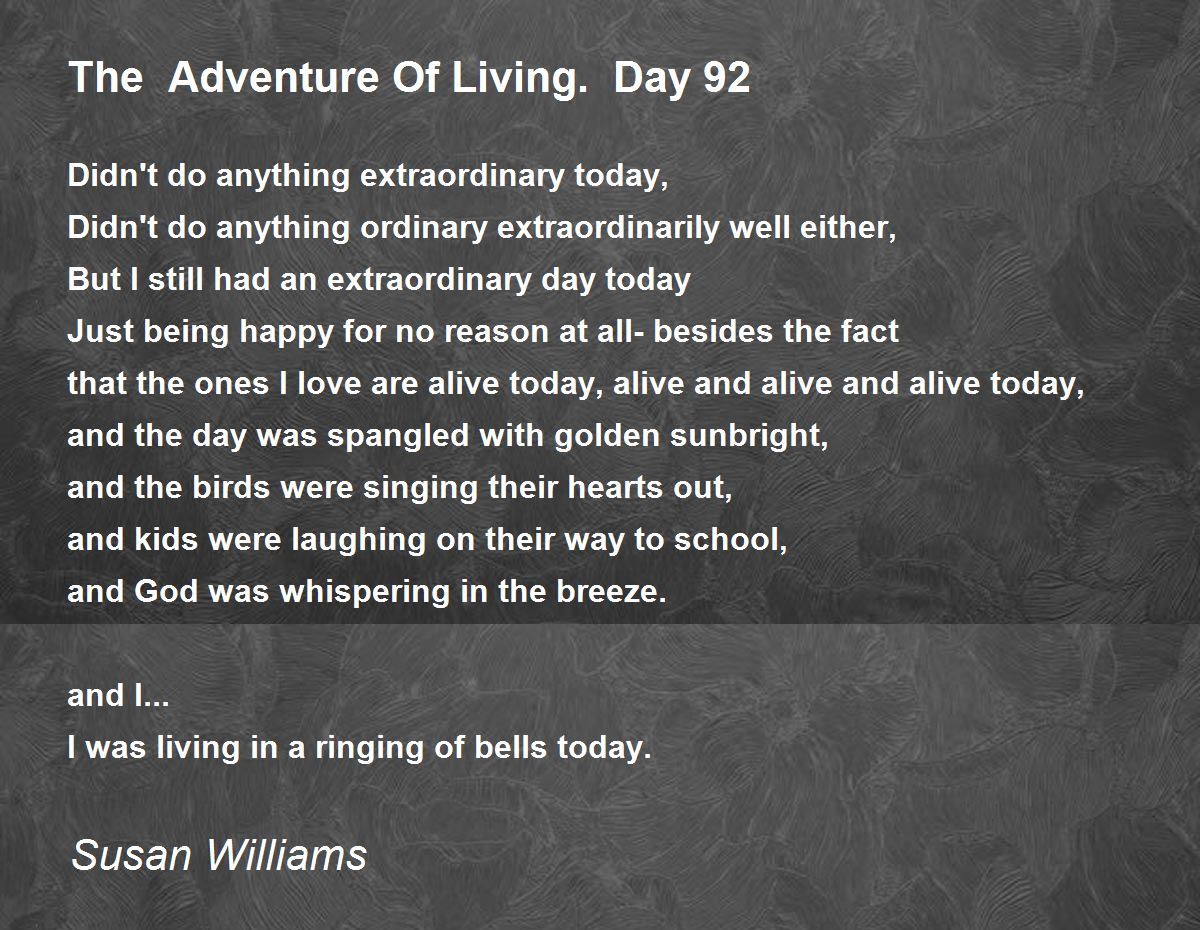 The Adventure Of Living. Day 92

Didn't do anything extraordinary today,
Didn't do anything ordinary extraordinarily well either,
But I still had an extraordinary day today
Just being happy for no reason at all- besides the fact
that the ones I love are alive today, alive and alive and alive today,
and the day was spangled with golden sunbright,
and the birds were singing their hearts out,
and kids were laughing on their way to school,
and God was whispering in the breeze.

and I...
I was living in a ringing of bells today.

Susan Williams